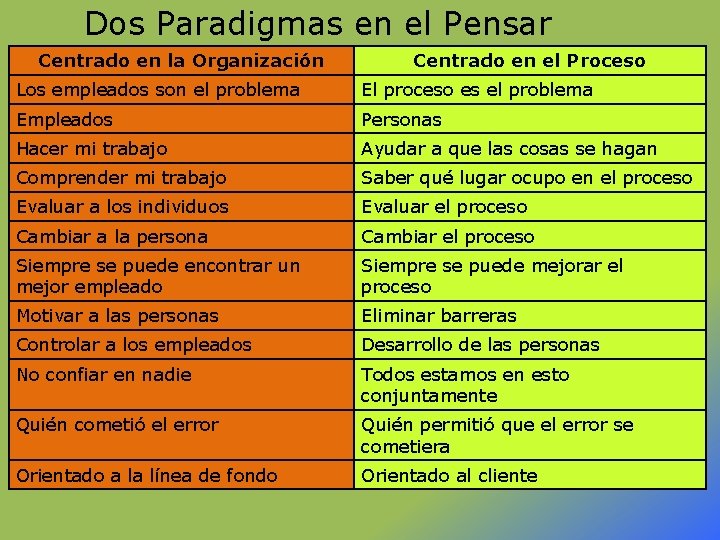 Dos Paradigmas en el Pensar

| Centrado en la Organización | Centrado en el Proceso |
|---|---|
| Los empleados son el problema | El proceso es el problema |
| Empleados | Personas |
| Hacer mi trabajo | Ayudar a que las cosas se hagan |
| Comprender mi trabajo | Saber qué lugar ocupo en el proceso |
| Evaluar a los individuos | Evaluar el proceso |
| Cambiar a la persona | Cambiar el proceso |
| Siempre se puede encontrar un mejor empleado | Siempre se puede mejorar el proceso |
| Motivar a las personas | Eliminar barreras |
| Controlar a los empleados | Desarrollo de las personas |
| No confiar en nadie | Todos estamos en esto conjuntamente |
| Quién cometió el error | Quién permitió que el error se cometiera |
| Orientado a la línea de fondo | Orientado al cliente |